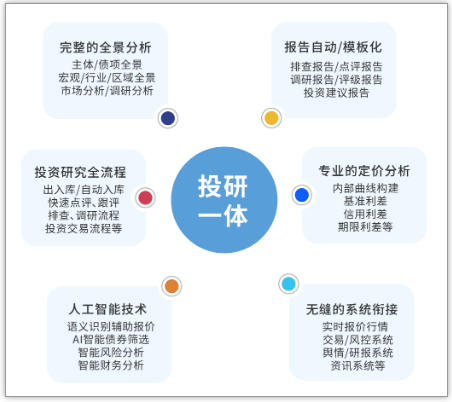 完整的全景分析
主体/债项全景
宏观/行业/区域全景
市场分析/调研分析

报告自动/模板化
排查报告/点评报告
调研报告/评级报告
投资建议报告

投资研究全流程
出入库/自动入库
快速点评、跟评
排查、调研流程
投资交易流程等

投研一体

专业的定价分析
内部曲线构建
基准利差
信用利差
期限利差等

人工智能技术
语义识别辅助报价
AI智能债券筛选
智能风险分析
智能财务分析

无缝的系统衔接
实时报价行情
交易/风控系统
舆情/研报系统
资讯系统等